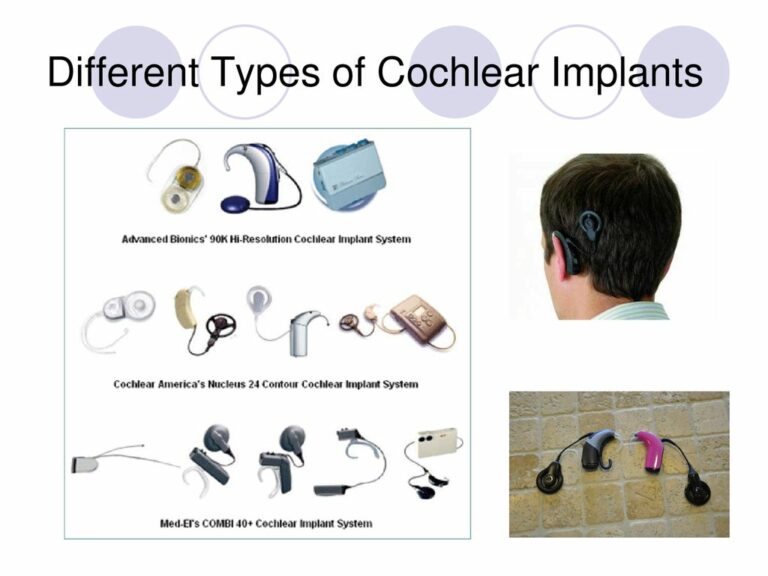 Different Types of Cochlear Implants

Advanced Bionics' 90K Hi-Resolution Cochlear Implant System

Cochlear America's Nucleus 24 Contour Cochlear Implant System

Med-El's COMBI 40+ Cochlear Implant System